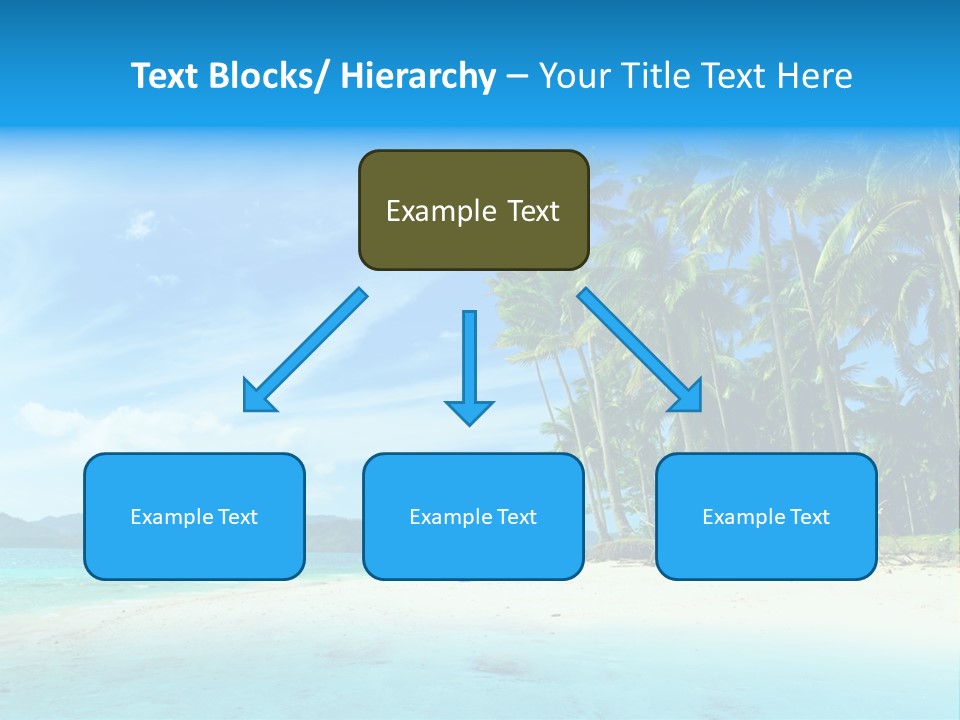 Text Blocks/ Hierarchy – Your Title Text Here

Example Text

Example Text

Example Text

Example Text